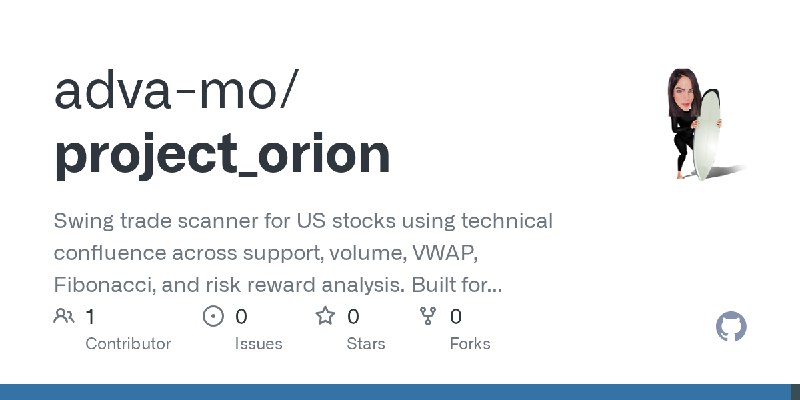 adva-mo/
project_orion

Swing trade scanner for US stocks using technical confluence across support, volume, VWAP, Fibonacci, and risk reward analysis. Built for...

1
Contributor

0
Issues

0
Stars

0
Forks